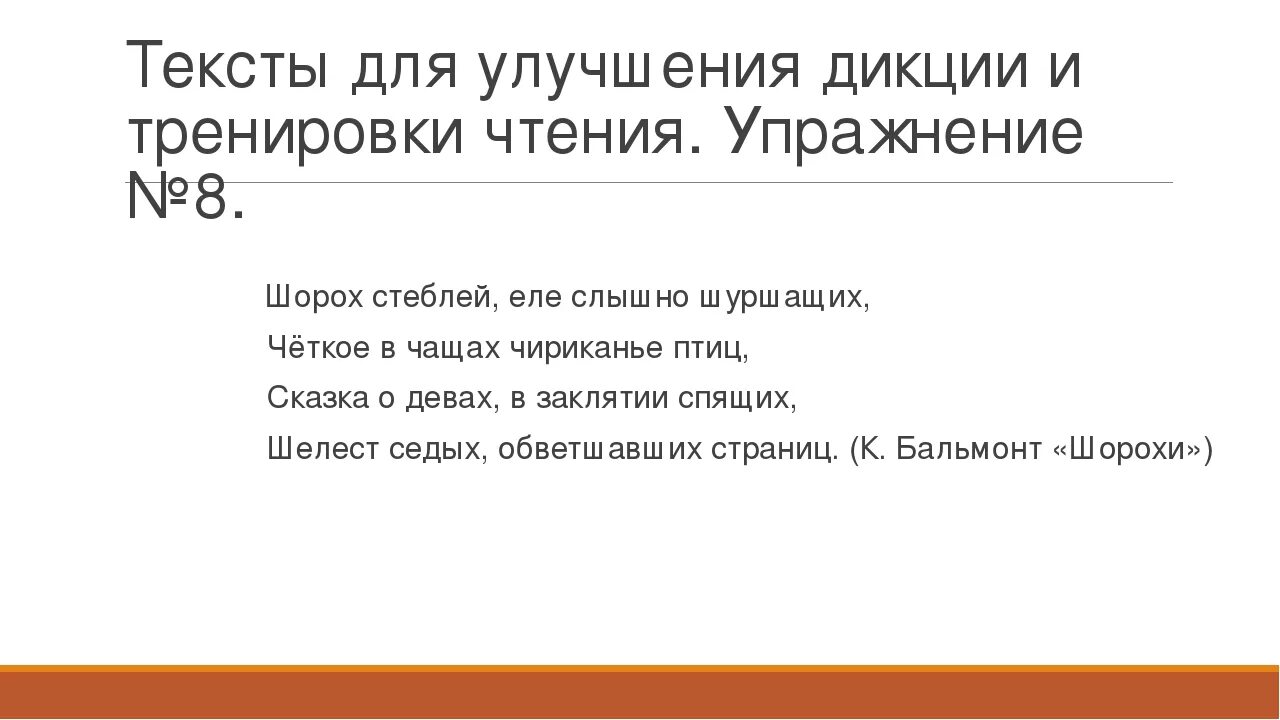 Тексты для улучшения дикции и тренировки чтения. Упражнение №8.

Шорох стеблей, еле слышно шуршащих,
Чёткое в чащах чириканье птиц,
Сказка о девах, в заклятии спящих,
Шелест седых, обветшавших страниц. (К. Бальмонт «Шорохи»)